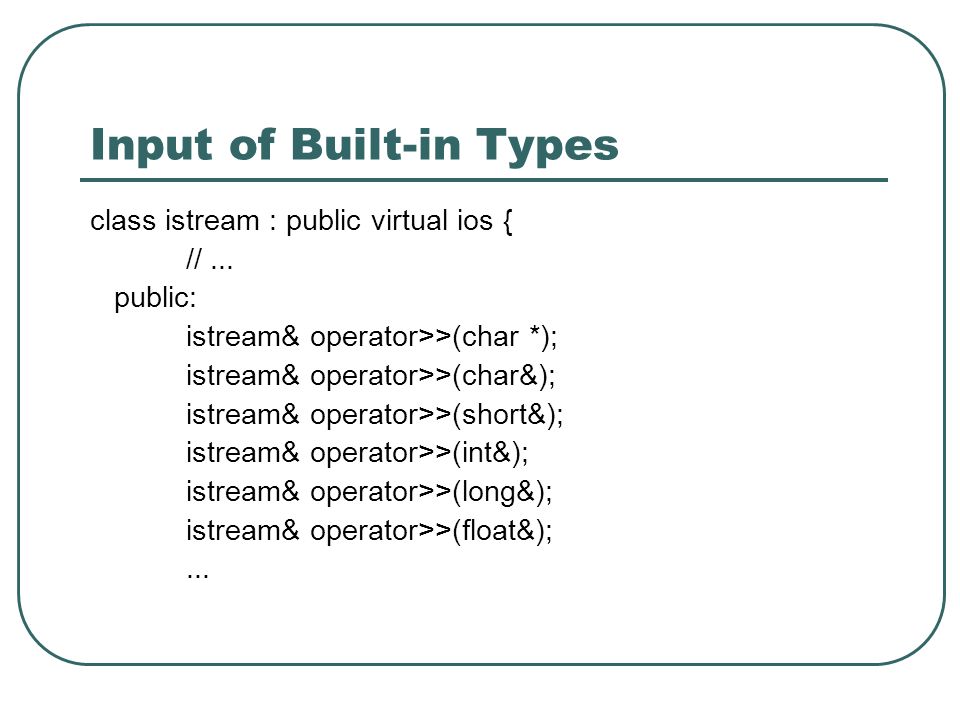 Input of Built-in Types

class istream : public virtual ios {
// ...
public:
istream& operator>>(char *);
istream& operator>>(char&);
istream& operator>>(short&);
istream& operator>>(int&);
istream& operator>>(long&);
istream& operator>>(float&);
...